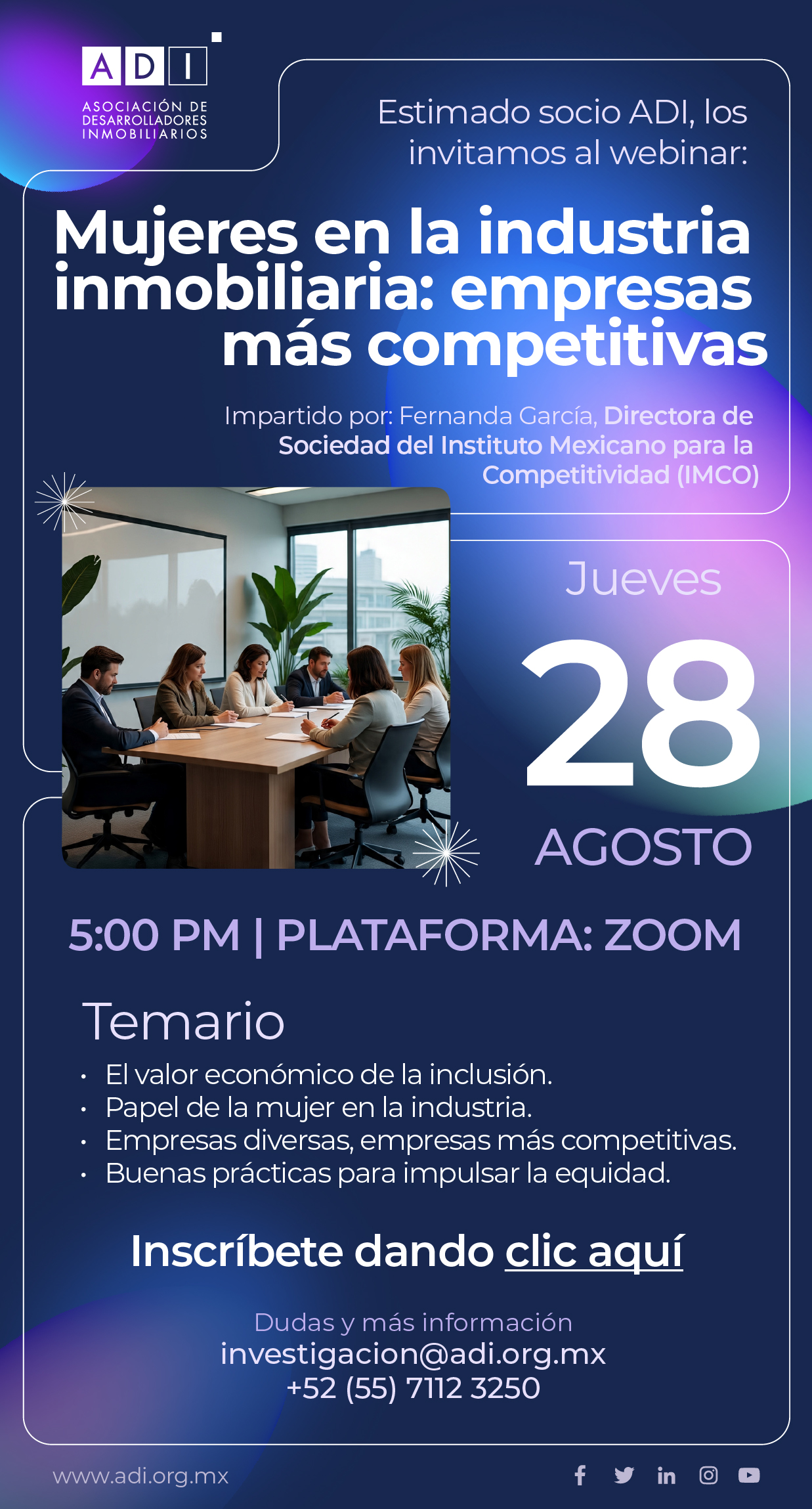 ADI
ASOCIACIÓN DE DESARROLLADORES INMOBILIARIOS

Estimado socio ADI, los invitamos al webinar:

Mujeres en la industria inmobiliaria: empresas más competitivas

Impartido por: Fernanda García, Directora de Sociedad del Instituto Mexicano para la Competitividad (IMCO)

Jueves
28
AGOSTO

5:00 PM | PLATAFORMA: ZOOM

Temario
• El valor económico de la inclusión.
• Papel de la mujer en la industria.
• Empresas diversas, empresas más competitivas.
• Buenas prácticas para impulsar la equidad.

Inscríbete dando clic aquí

Dudas y más información
investigacion@adi.org.mx
+52 (55) 7112 3250

www.adi.org.mx